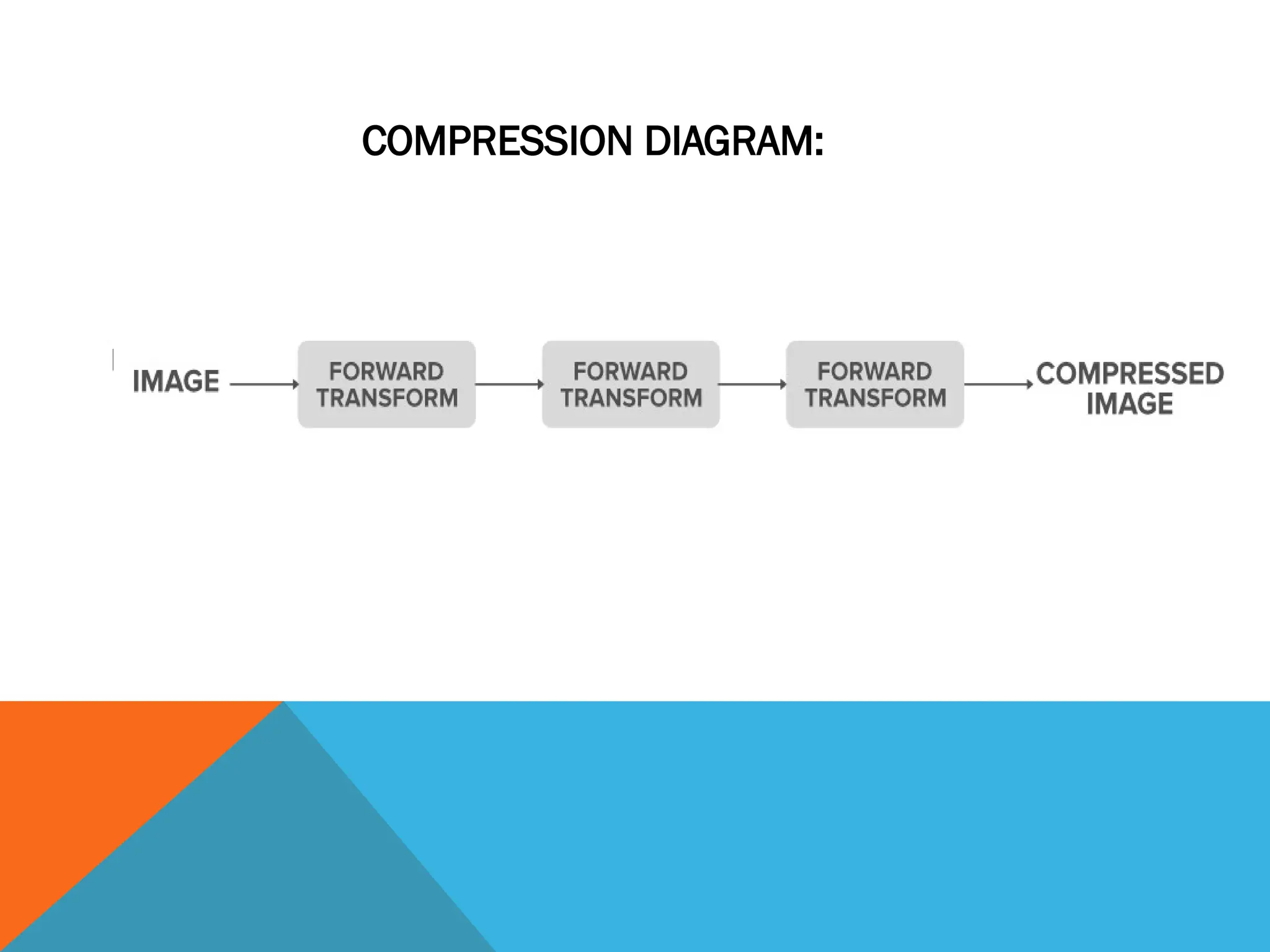 COMPRESSION DIAGRAM:

IMAGE

FORWARD TRANSFORM

FORWARD TRANSFORM

FORWARD TRANSFORM

COMPRESSED IMAGE